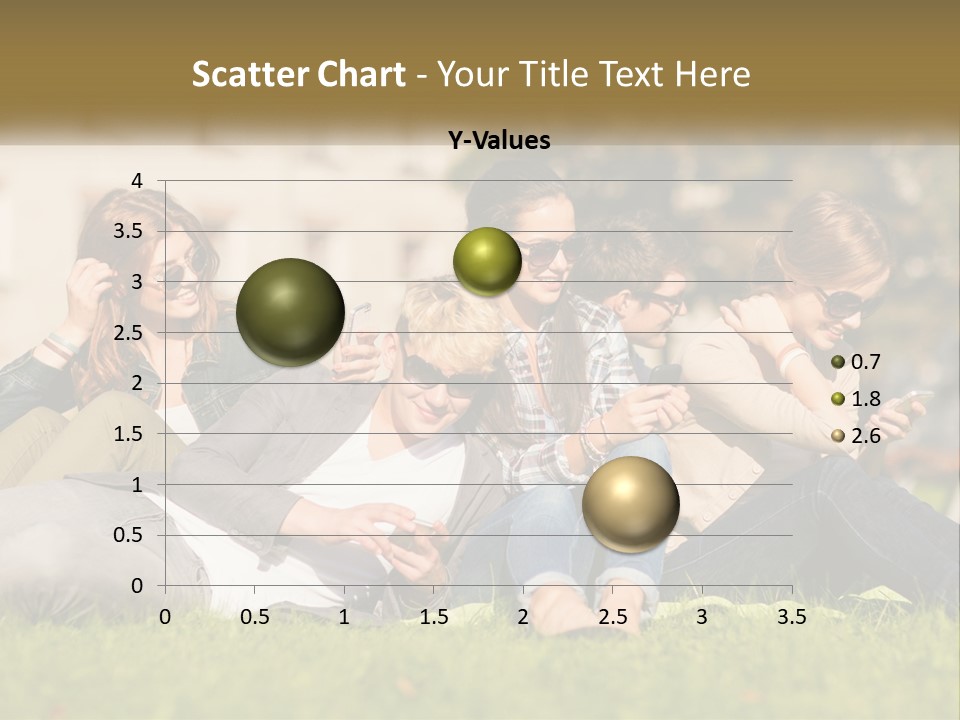 Scatter Chart - Your Title Text Here

Y-Values

4
3.5
3
2.5
2
1.5
1
0.5
0

0 0.5 1 1.5 2 2.5 3 3.5

0.7
1.8
2.6